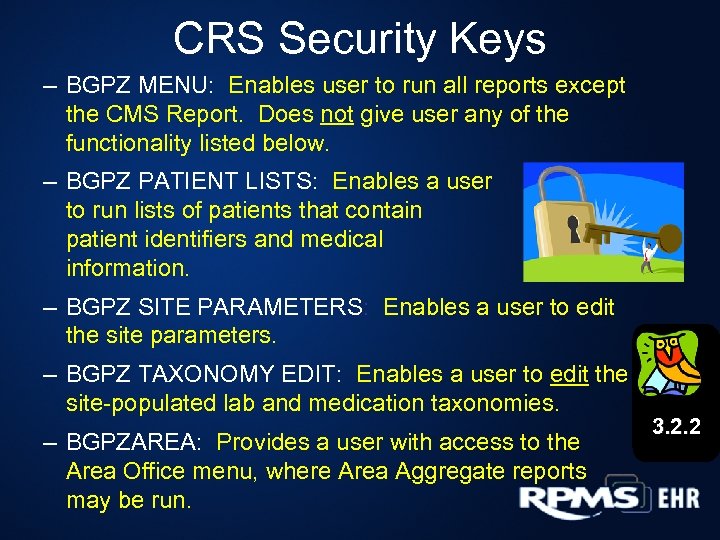 CRS Security Keys

– BGPZ MENU: Enables user to run all reports except the CMS Report. Does not give user any of the functionality listed below.

– BGPZ PATIENT LISTS: Enables a user to run lists of patients that contain patient identifiers and medical information.

– BGPZ SITE PARAMETERS: Enables a user to edit the site parameters.

– BGPZ TAXONOMY EDIT: Enables a user to edit the site-populated lab and medication taxonomies.

– BGPZAREA: Provides a user with access to the Area Office menu, where Area Aggregate reports may be run.

3.2.2

RPMS EHR